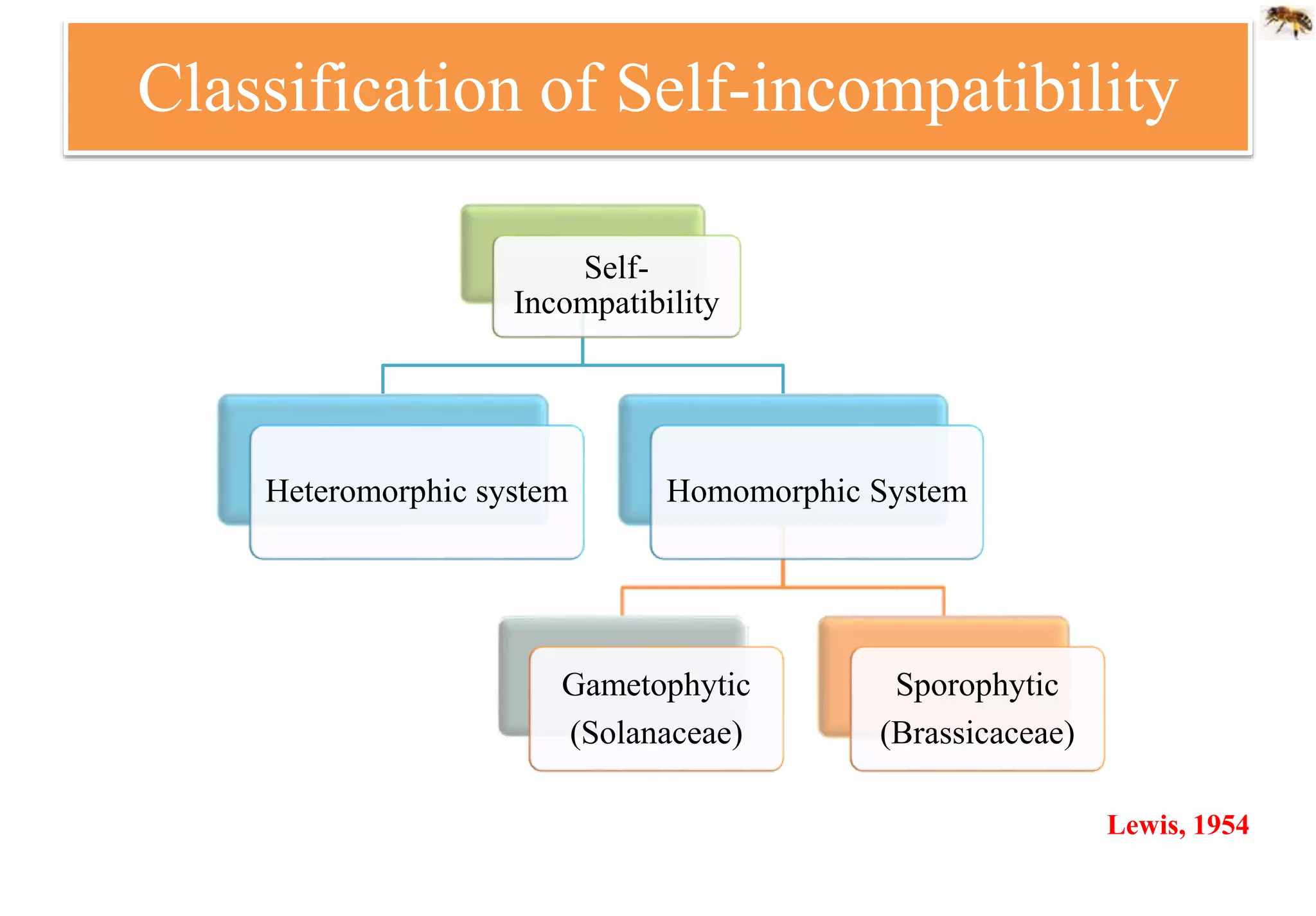 Classification of Self-incompatibility

Self-Incompatibility

Heteromorphic system

Homomorphic System

Gametophytic (Solanaceae)

Sporophytic (Brassicaceae)

Lewis, 1954